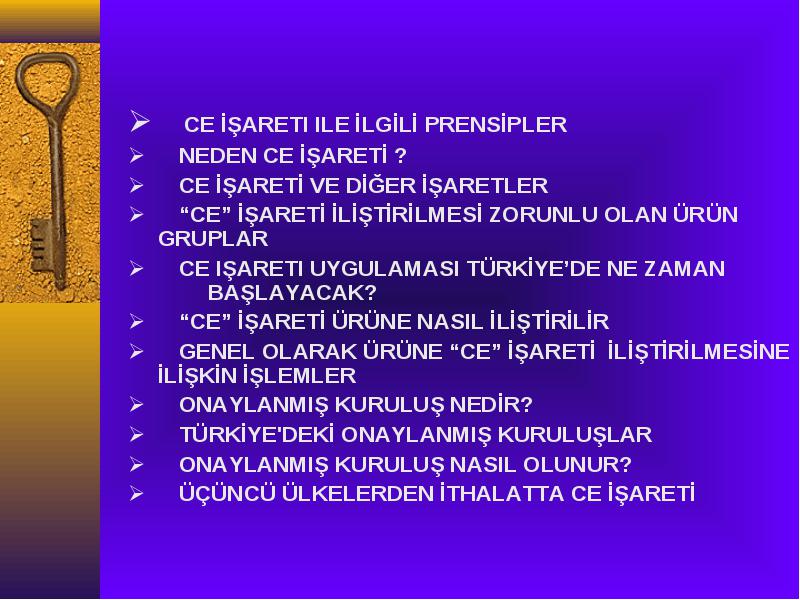 ➢ CE İŞARETI ILE İLGİLİ PRENSİPLER

➢ NEDEN CE İŞARETİ ?

➢ CE İŞARETİ VE DİĞER İŞARETLER

➢ “CE” İŞARETİ İLİŞTİRİLMESİ ZORUNLU OLAN ÜRÜN GRUPLAR

➢ CE IŞARETI UYGULAMASI TÜRKİYE’DE NE ZAMAN BAŞLAYACAK?

➢ “CE” İŞARETİ ÜRÜNE NASIL İLİŞTİRİLİR

➢ GENEL OLARAK ÜRÜNE “CE” İŞARETİ İLİŞTİRİLMESİNE İLİŞKİN İŞLEMLER

➢ ONAYLANMIŞ KURULUŞ NEDİR?

➢ TÜRKİYE'DEKİ ONAYLANMIŞ KURULUŞLAR

➢ ONAYLANMIŞ KURULUŞ NASIL OLUNUR?

➢ ÜÇÜNCÜ ÜLKELERDEN İTHALATTA CE İŞARETİ